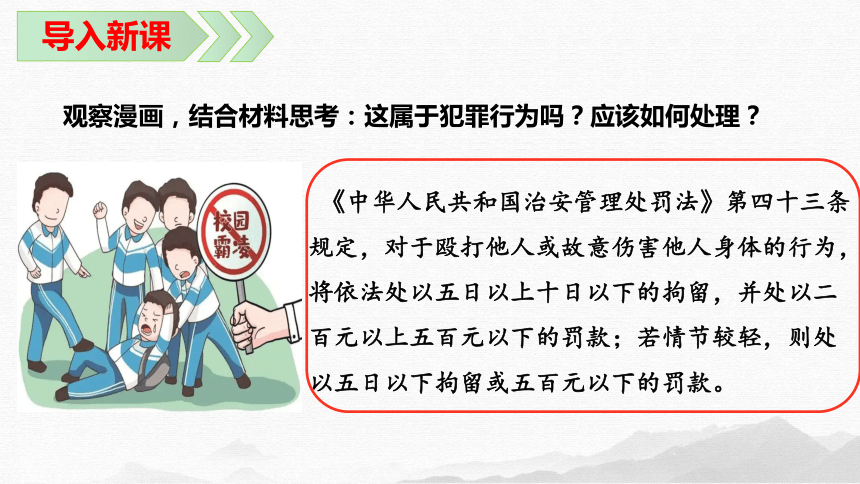 导入新课

观察漫画，结合材料思考：这属于犯罪行为吗？应该如何处理？

校园霸凌

《中华人民共和国治安管理处罚法》第四十三条规定，对于殴打他人或故意伤害他人身体的行为，将依法处以五日以上十日以下的拘留，并处以二百元以上五百元以下的罚款；若情节较轻，则处以五日以下拘留或五百元以下的罚款。